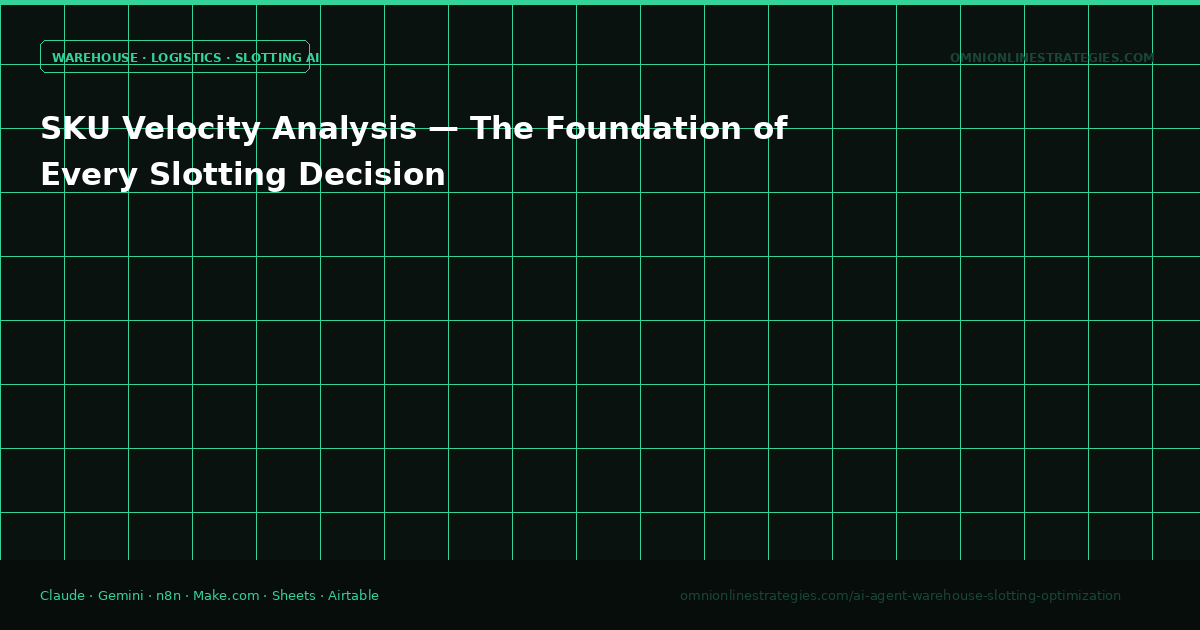 WAREHOUSE · LOGISTICS · SLOTTING AI

OMNIONLINESTRATEGIES.COM

SKU Velocity Analysis — The Foundation of Every Slotting Decision

Claude · Gemini · n8n · Make.com · Sheets · Airtable

omnionlinestrategies.com/ai-agent-warehouse-slotting-optimization